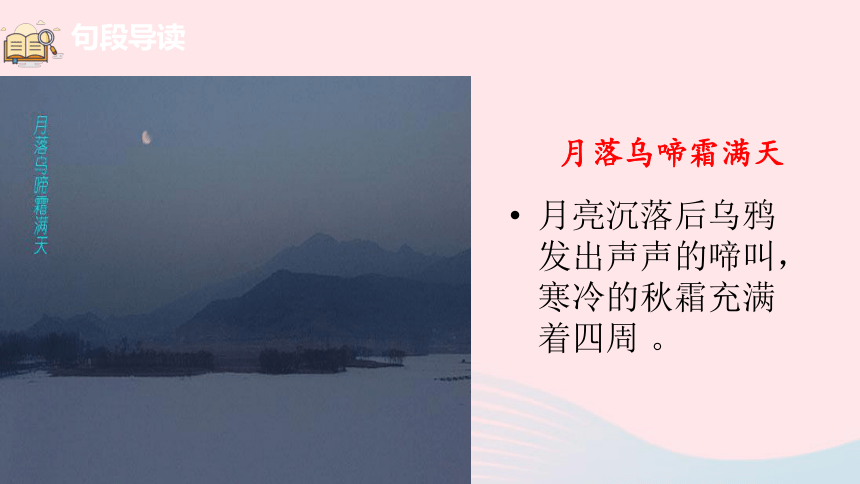 句段导读

月落乌啼霜满天

月落乌啼霜满天

• 月亮沉落后乌鸦发出声声的啼叫，寒冷的秋霜充满着四周 。